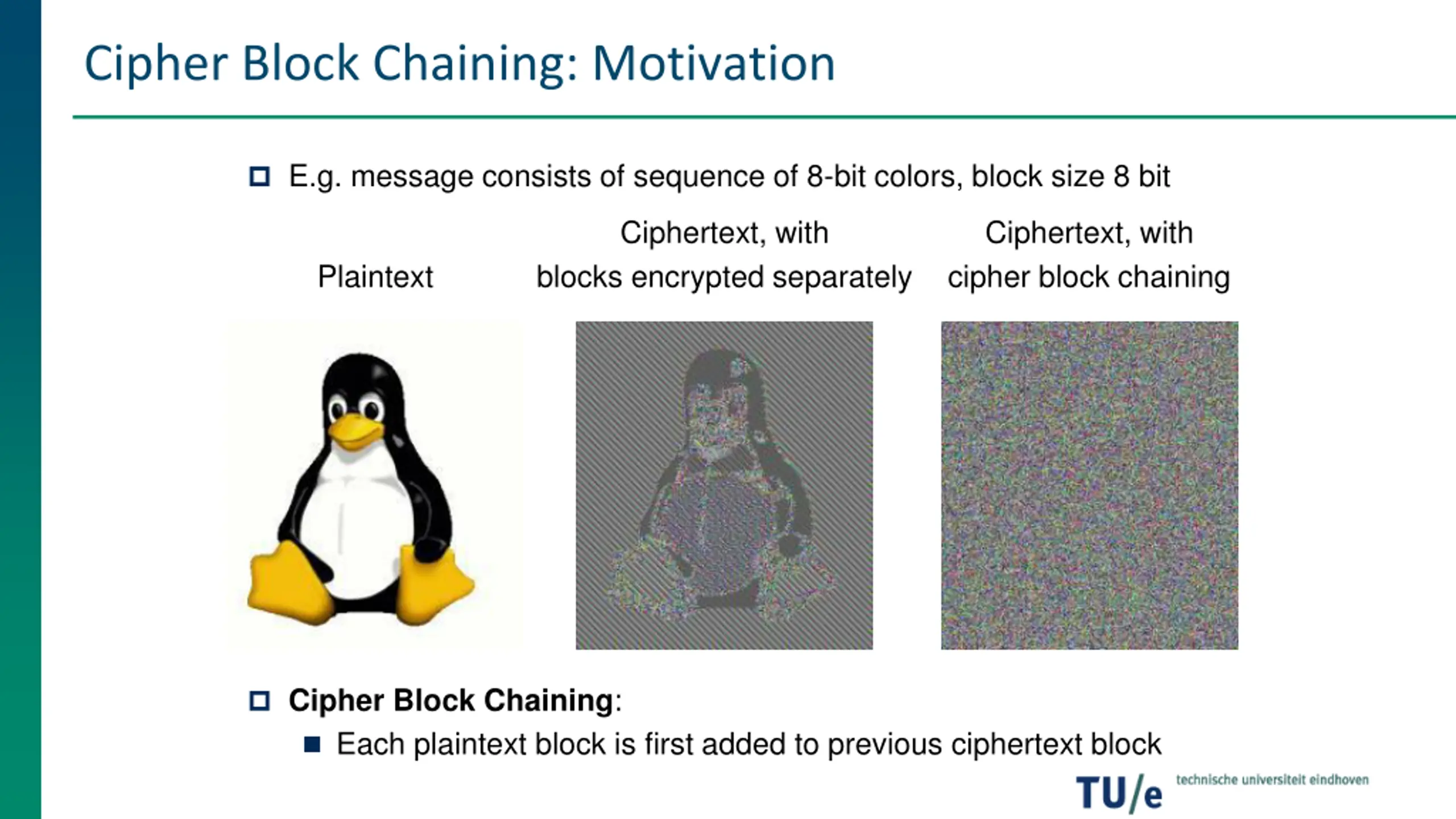 Cipher Block Chaining: Motivation

E.g. message consists of sequence of 8-bit colors, block size 8 bit

Plaintext

Ciphertext, with blocks encrypted separately

Ciphertext, with cipher block chaining

Cipher Block Chaining:

Each plaintext block is first added to previous ciphertext block

TU/e technische universiteit eindhoven